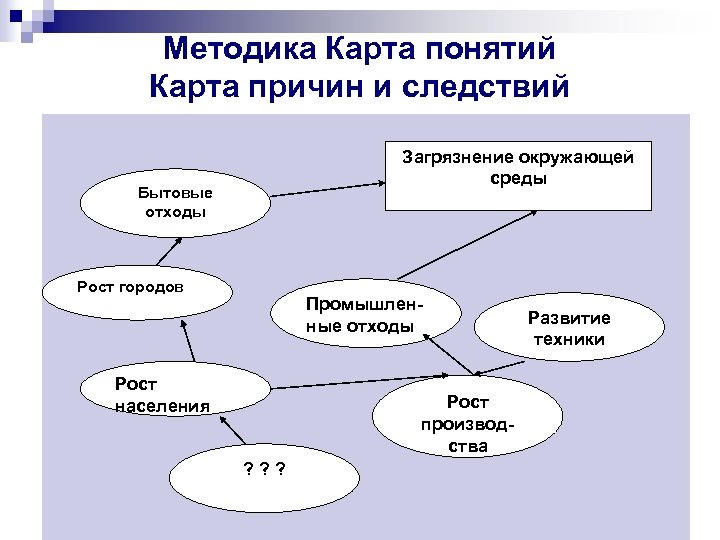 Методика Карта понятий
Карта причин и следствий

Загрязнение окружающей среды

Бытовые отходы

Рост городов

Промышленные отходы

Развитие техники

Рост населения

Рост производства

? ? ?